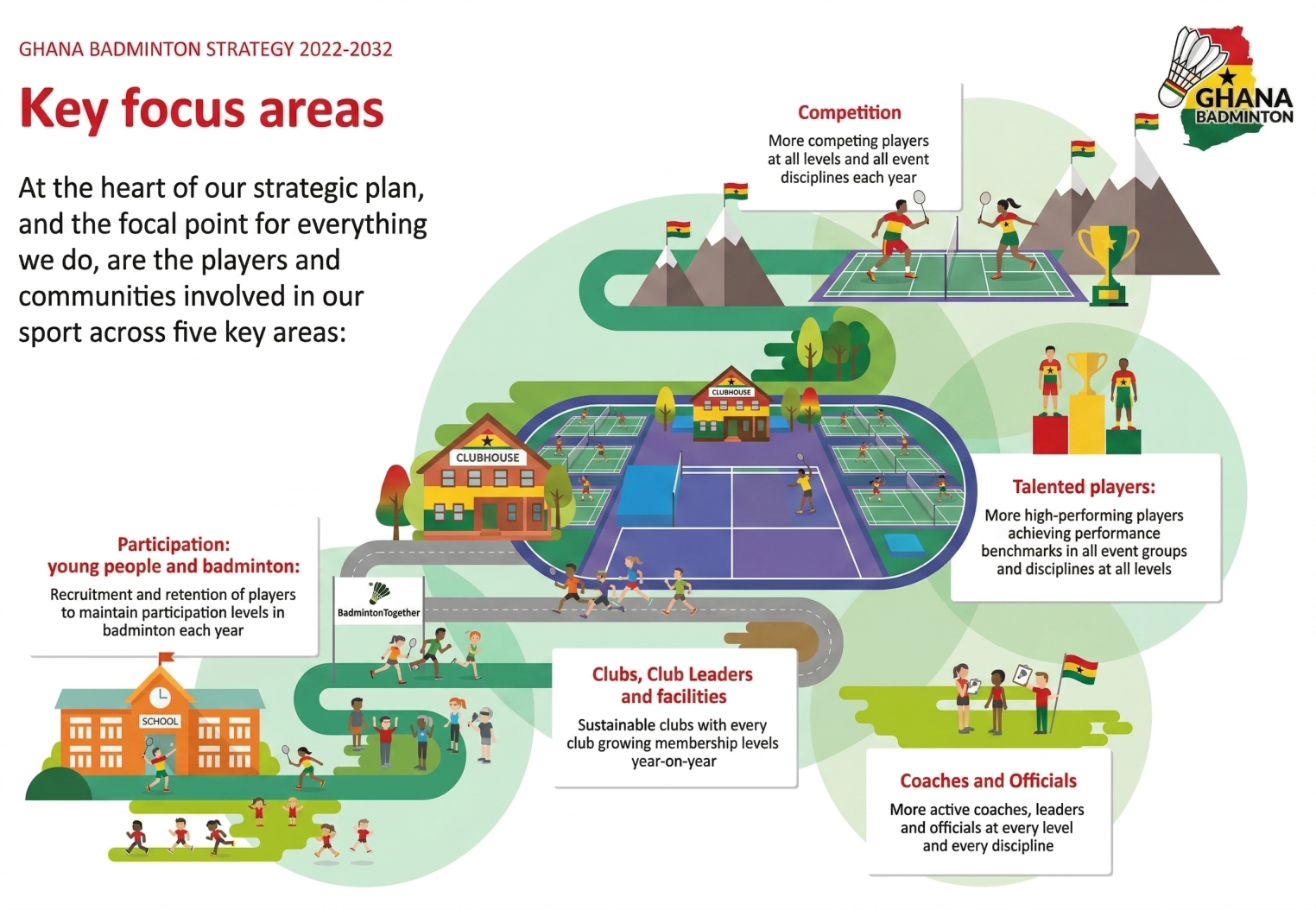 GHANA BADMINTON STRATEGY 2022-2032

Key focus areas

At the heart of our strategic plan, and the focal point for everything we do, are the players and communities involved in our sport across five key areas:

GHANA BADMINTON

Competition
More competing players at all levels and all event disciplines each year

CLUBHOUSE

CLUBHOUSE

Talented players:
More high-performing players achieving performance benchmarks in all event groups and disciplines at all levels

Participation: young people and badminton:
Recruitment and retention of players to maintain participation levels in badminton each year

BadmintonTogether

SCHOOL

Clubs, Club Leaders and facilities
Sustainable clubs with every club growing membership levels year-on-year

Coaches and Officials
More active coaches, leaders and officials at every level and every discipline